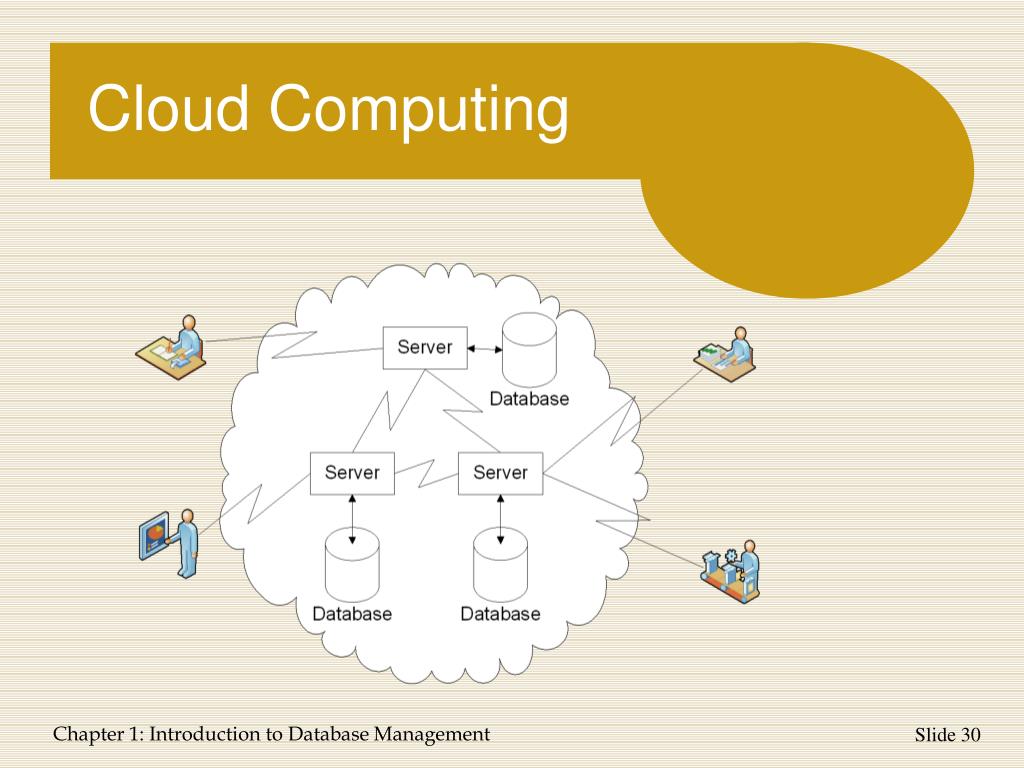 Cloud Computing

Server

Database

Server

Server

Database

Database

Chapter 1: Introduction to Database Management

Slide 30